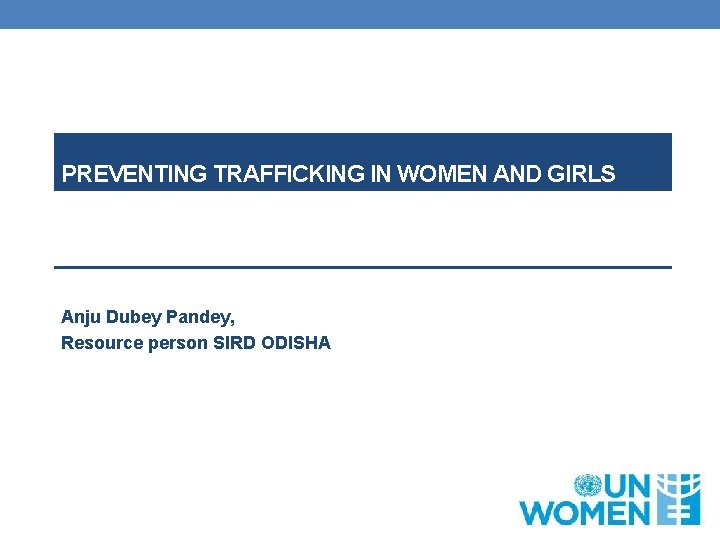 PREVENTING TRAFFICKING IN WOMEN AND GIRLS

Anju Dubey Pandey,
Resource person SIRD ODISHA

UN WOMEN